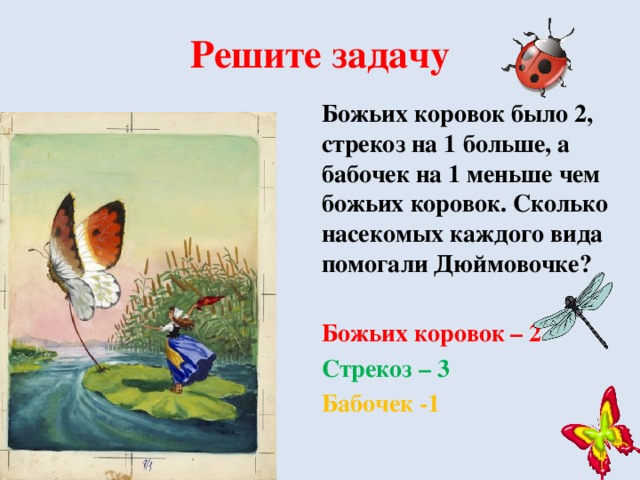 Решите задачу

Божьих коровок было 2, стрекоз на 1 больше, а бабочек на 1 меньше чем божьих коровок. Сколько насекомых каждого вида помогали Дюймовочке?

Божьих коровок – 2

Стрекоз – 3

Бабочек -1